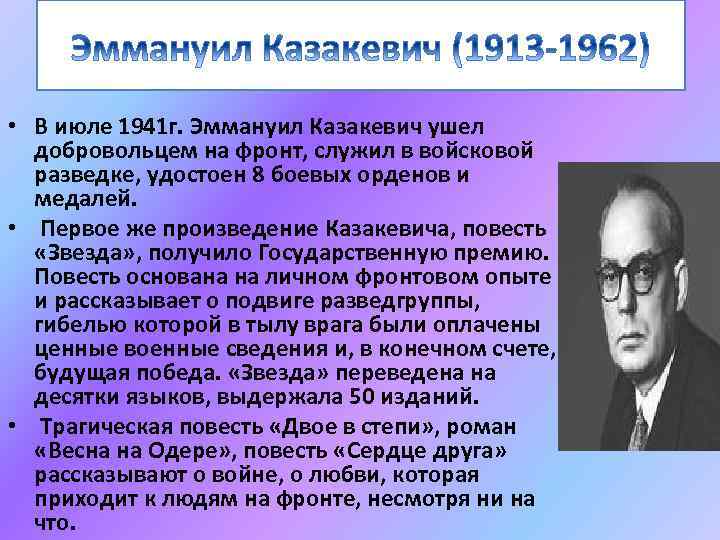 Эммануил Казакевич (1913-1962)

• В июле 1941г. Эммануил Казакевич ушел добровольцем на фронт, служил в войсковой разведке, удостоен 8 боевых орденов и медалей.

• Первое же произведение Казакевича, повесть «Звезда», получило Государственную премию. Повесть основана на личном фронтовом опыте и рассказывает о подвиге разведгруппы, гибелью которой в тылу врага были оплачены ценные военные сведения и, в конечном счете, будущая победа. «Звезда» переведена на десятки языков, выдержала 50 изданий.

• Трагическая повесть «Двое в степи», роман «Весна на Одере», повесть «Сердце друга» рассказывают о войне, о любви, которая приходит к людям на фронте, несмотря ни на что.